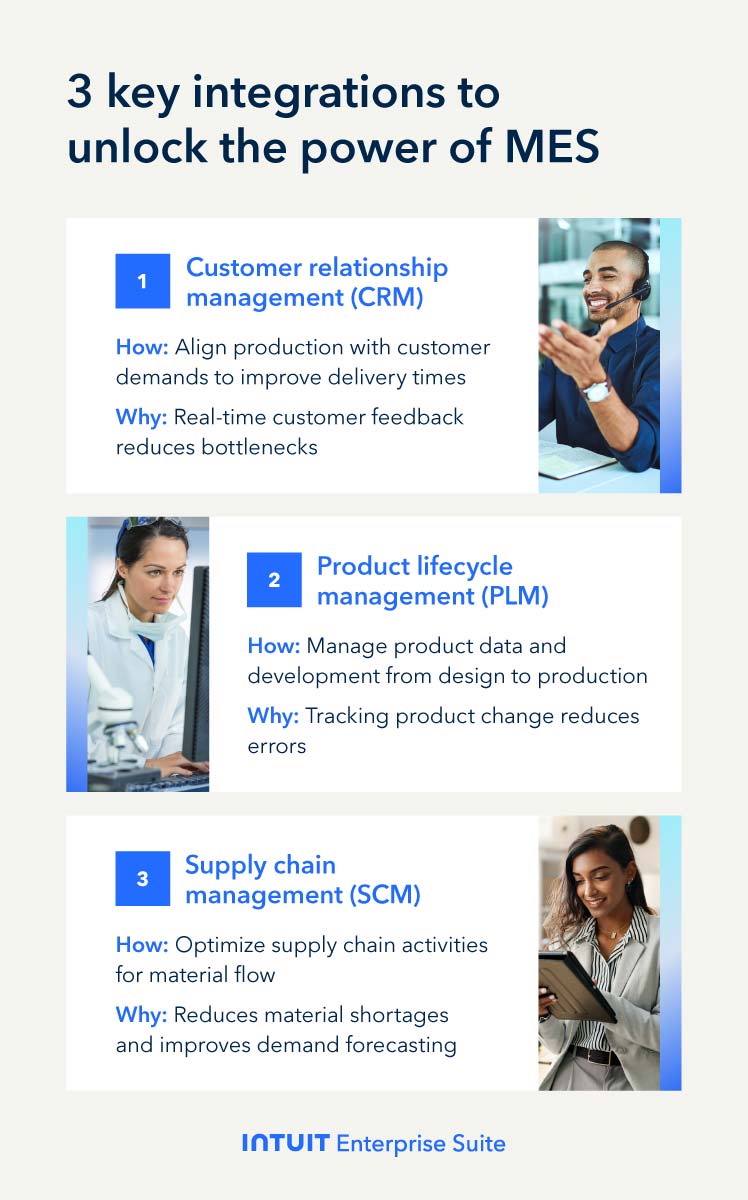 3 key integrations to unlock the power of MES

1 Customer relationship management (CRM)

How: Align production with customer demands to improve delivery times

Why: Real-time customer feedback reduces bottlenecks

2 Product lifecycle management (PLM)

How: Manage product data and development from design to production

Why: Tracking product change reduces errors

3 Supply chain management (SCM)

How: Optimize supply chain activities for material flow

Why: Reduces material shortages and improves demand forecasting

INTUIT Enterprise Suite